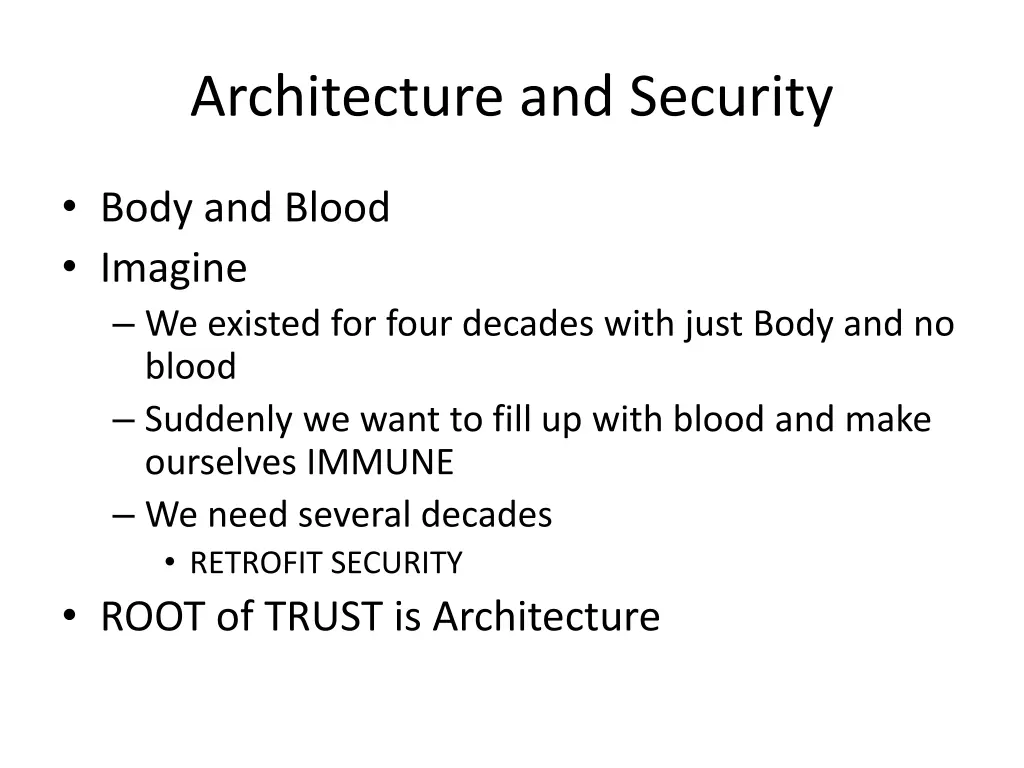 Architecture and Security

• Body and Blood
• Imagine
– We existed for four decades with just Body and no blood
– Suddenly we want to fill up with blood and make ourselves IMMUNE
– We need several decades
• RETROFIT SECURITY
• ROOT of TRUST is Architecture